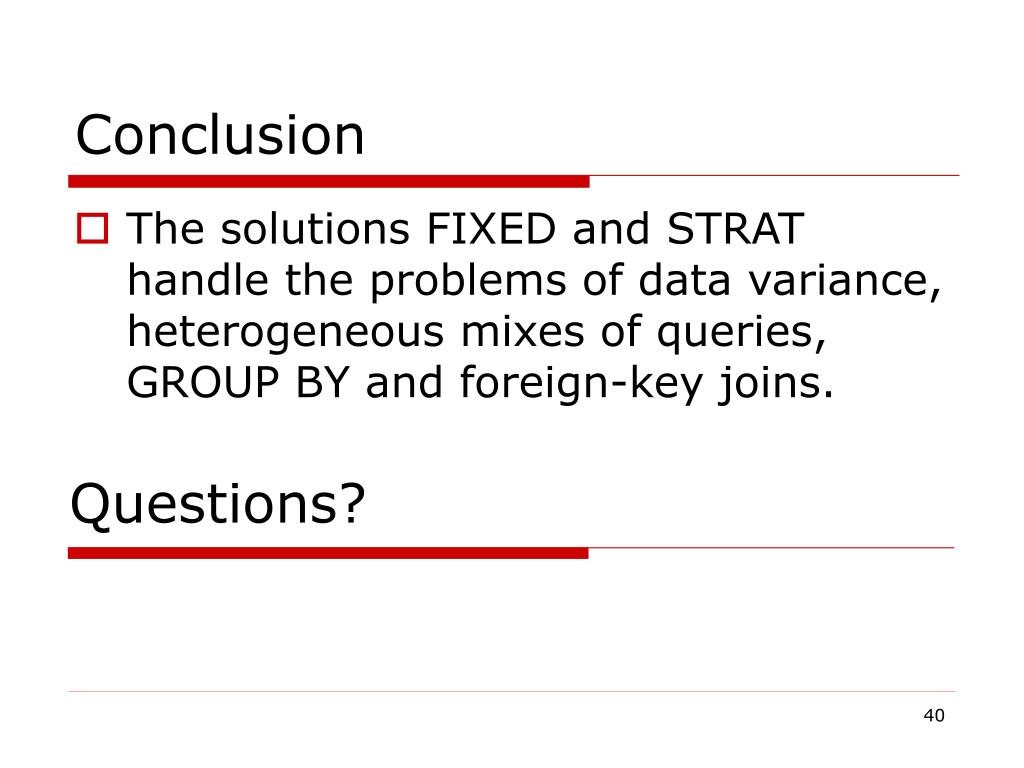 Conclusion

The solutions FIXED and STRAT handle the problems of data variance, heterogeneous mixes of queries, GROUP BY and foreign-key joins.

Questions?

40